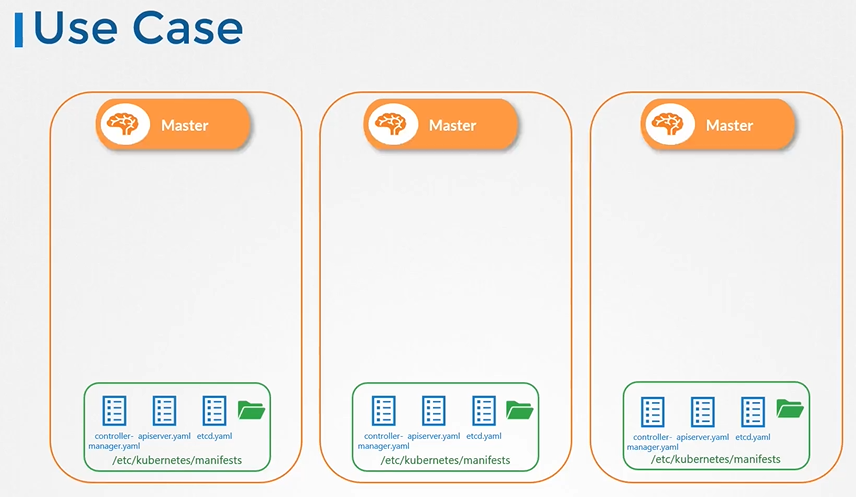 Use Case

Master

controller-manager.yaml apiserver.yaml etcd.yaml
/etc/kubernetes/manifests

Master

controller-manager.yaml apiserver.yaml etcd.yaml
/etc/kubernetes/manifests

Master

controller-manager.yaml apiserver.yaml etcd.yaml
/etc/kubernetes/manifests